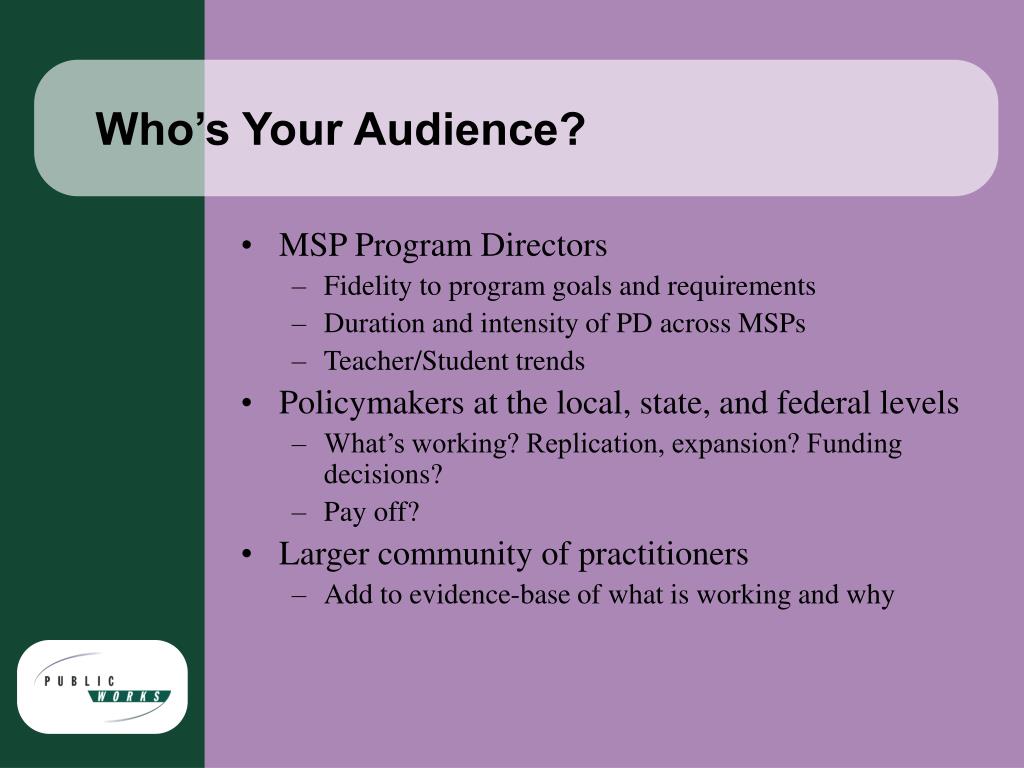 Who’s Your Audience?

• MSP Program Directors
– Fidelity to program goals and requirements
– Duration and intensity of PD across MSPs
– Teacher/Student trends
• Policymakers at the local, state, and federal levels
– What’s working? Replication, expansion? Funding decisions?
– Pay off?
• Larger community of practitioners
– Add to evidence-base of what is working and why

PUBLIC WORKS